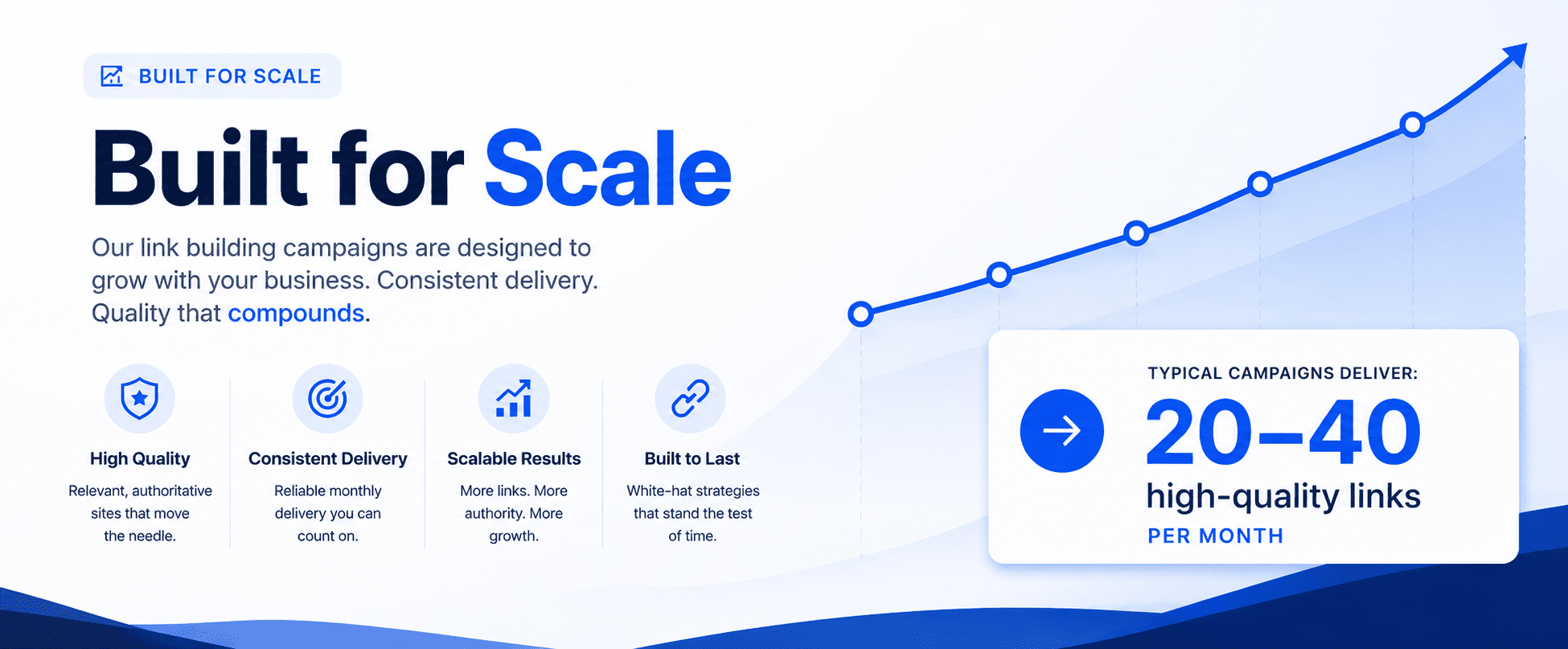 BUILT FOR SCALE

Built for Scale

Our link building campaigns are designed to grow with your business. Consistent delivery. Quality that compounds.

High Quality
Relevant, authoritative sites that move the needle.

Consistent Delivery
Reliable monthly delivery you can count on.

Scalable Results
More links. More authority. More growth.

Built to Last
White-hat strategies that stand the test of time.

TYPICAL CAMPAIGNS DELIVER:
20–40
high-quality links
PER MONTH